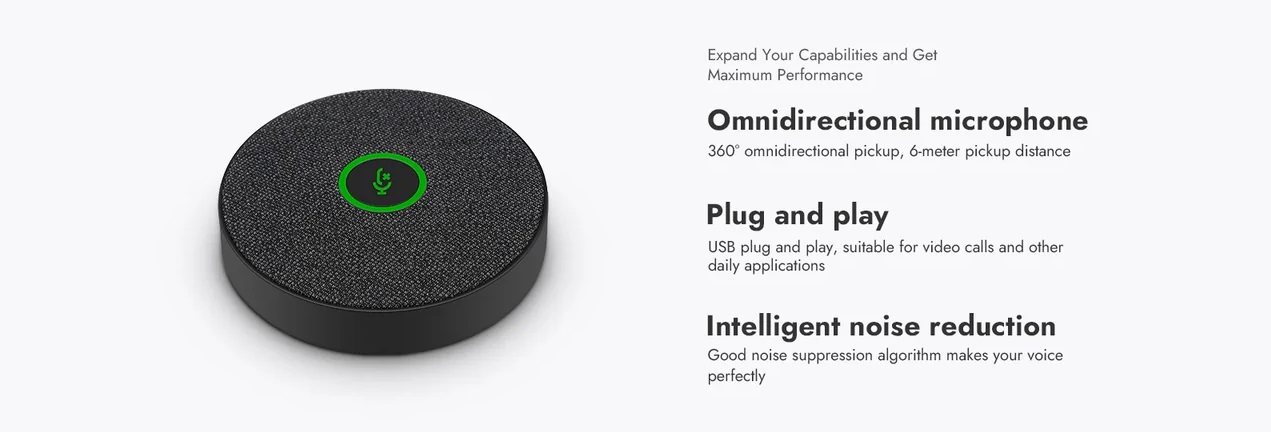 Expand Your Capabilities and Get Maximum Performance

Omnidirectional microphone

360° omnidirectional pickup, 6-meter pickup distance

Plug and play

USB plug and play, suitable for video calls and other daily applications

Intelligent noise reduction

Good noise suppression algorithm makes your voice perfectly